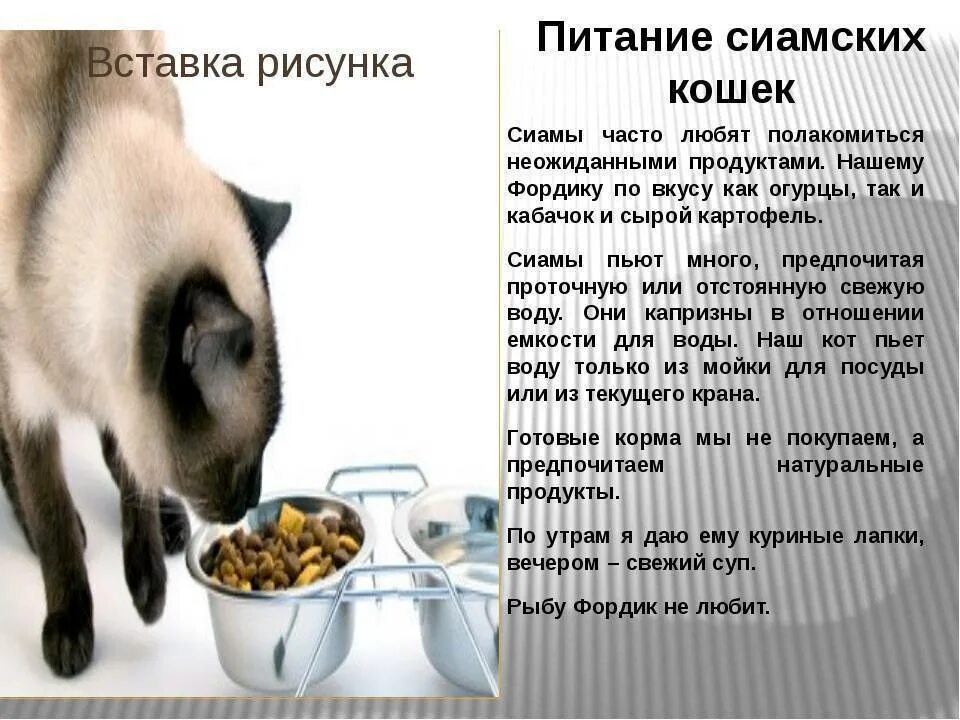 Вставка рисунка

Питание сиамских кошек

Сиамы часто любят полакомиться неожиданными продуктами. Нашему Фордику по вкусу как огурцы, так и кабачок и сырой картофель.

Сиамы пьют много, предпочитая проточную или отстоянную свежую воду. Они капризны в отношении емкости для воды. Наш кот пьет воду только из мойки для посуды или из текущего крана.

Готовые корма мы не покупаем, а предпочитаем натуральные продукты.

По утрам я даю ему куриные лапки, вечером – свежий суп.

Рыбу Фордик не любит.